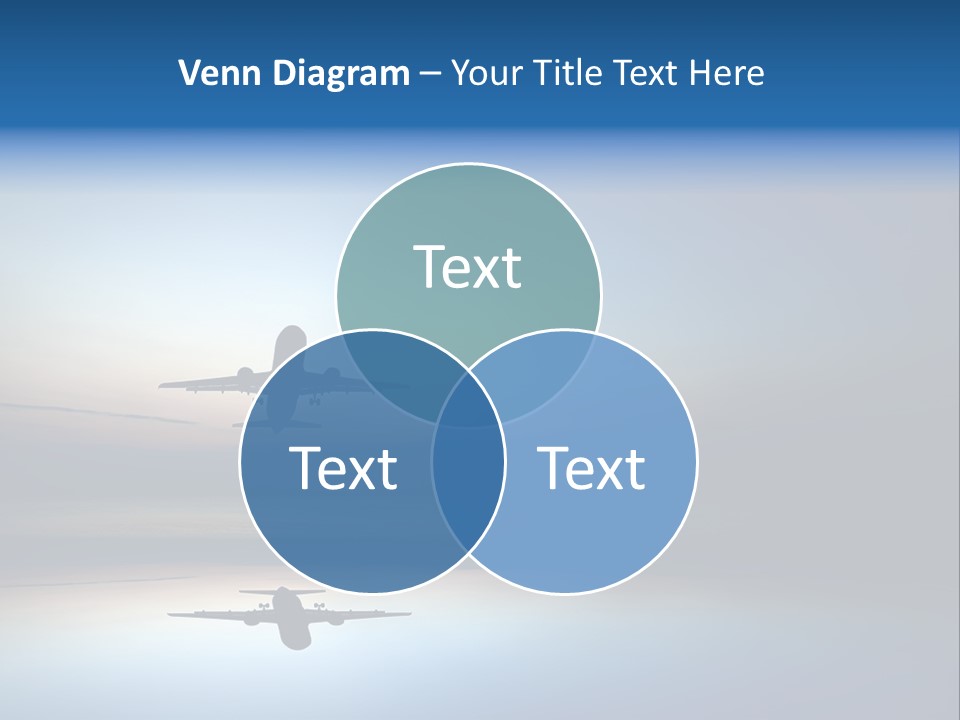 Venn Diagram – Your Title Text Here

Text

Text

Text